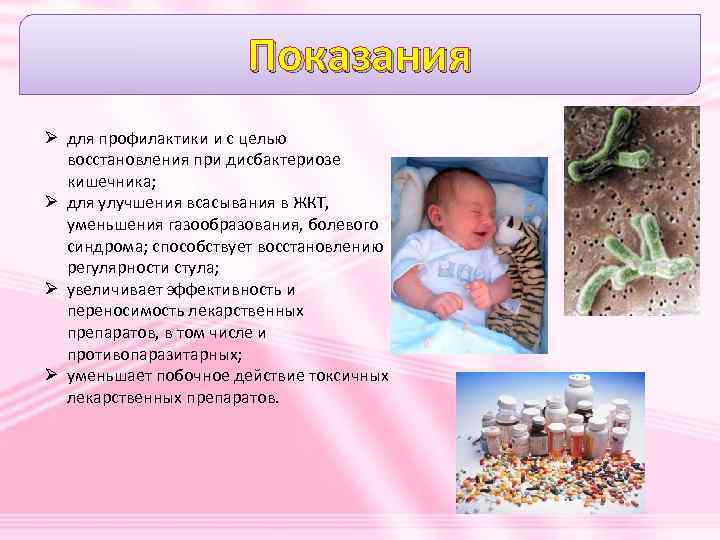 Показания

➢ для профилактики и с целью восстановления при дисбактериозе кишечника;
➢ для улучшения всасывания в ЖКТ, уменьшения газообразования, болевого синдрома; способствует восстановлению регулярности стула;
➢ увеличивает эффективность и переносимость лекарственных препаратов, в том числе и противопаразитарных;
➢ уменьшает побочное действие токсичных лекарственных препаратов.